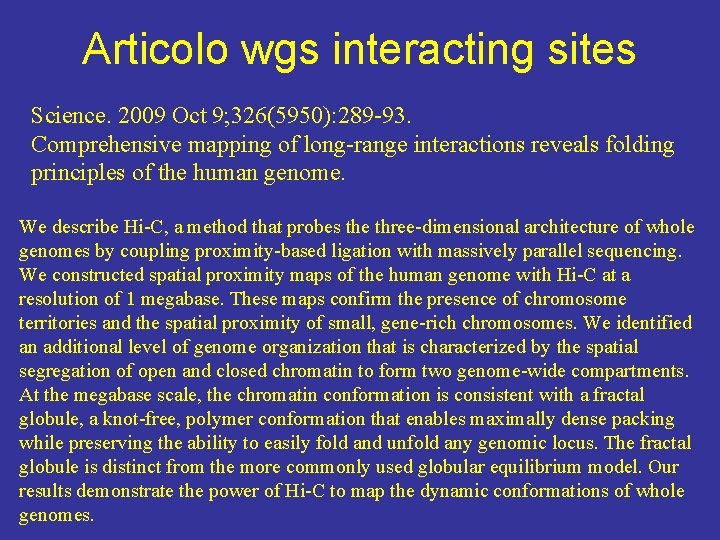 Articolo wgs interacting sites

Science. 2009 Oct 9;326(5950):289-93.
Comprehensive mapping of long-range interactions reveals folding principles of the human genome.

We describe Hi-C, a method that probes the three-dimensional architecture of whole genomes by coupling proximity-based ligation with massively parallel sequencing. We constructed spatial proximity maps of the human genome with Hi-C at a resolution of 1 megabase. These maps confirm the presence of chromosome territories and the spatial proximity of small, gene-rich chromosomes. We identified an additional level of genome organization that is characterized by the spatial segregation of open and closed chromatin to form two genome-wide compartments. At the megabase scale, the chromatin conformation is consistent with a fractal globule, a knot-free, polymer conformation that enables maximally dense packing while preserving the ability to easily fold and unfold any genomic locus. The fractal globule is distinct from the more commonly used globular equilibrium model. Our results demonstrate the power of Hi-C to map the dynamic conformations of whole genomes.